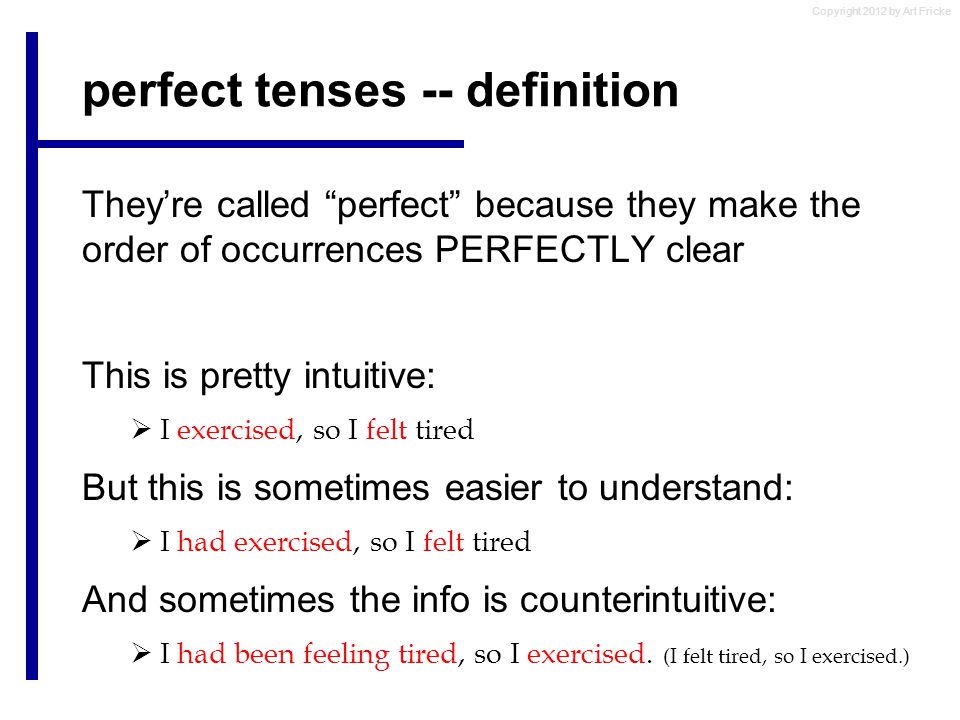 Copyright 2012 by Art Fricke

perfect tenses -- definition

They're called "perfect" because they make the order of occurrences PERFECTLY clear

This is pretty intuitive:

➢ I exercised, so I felt tired

But this is sometimes easier to understand:

➢ I had exercised, so I felt tired

And sometimes the info is counterintuitive:

➢ I had been feeling tired, so I exercised. (I felt tired, so I exercised.)